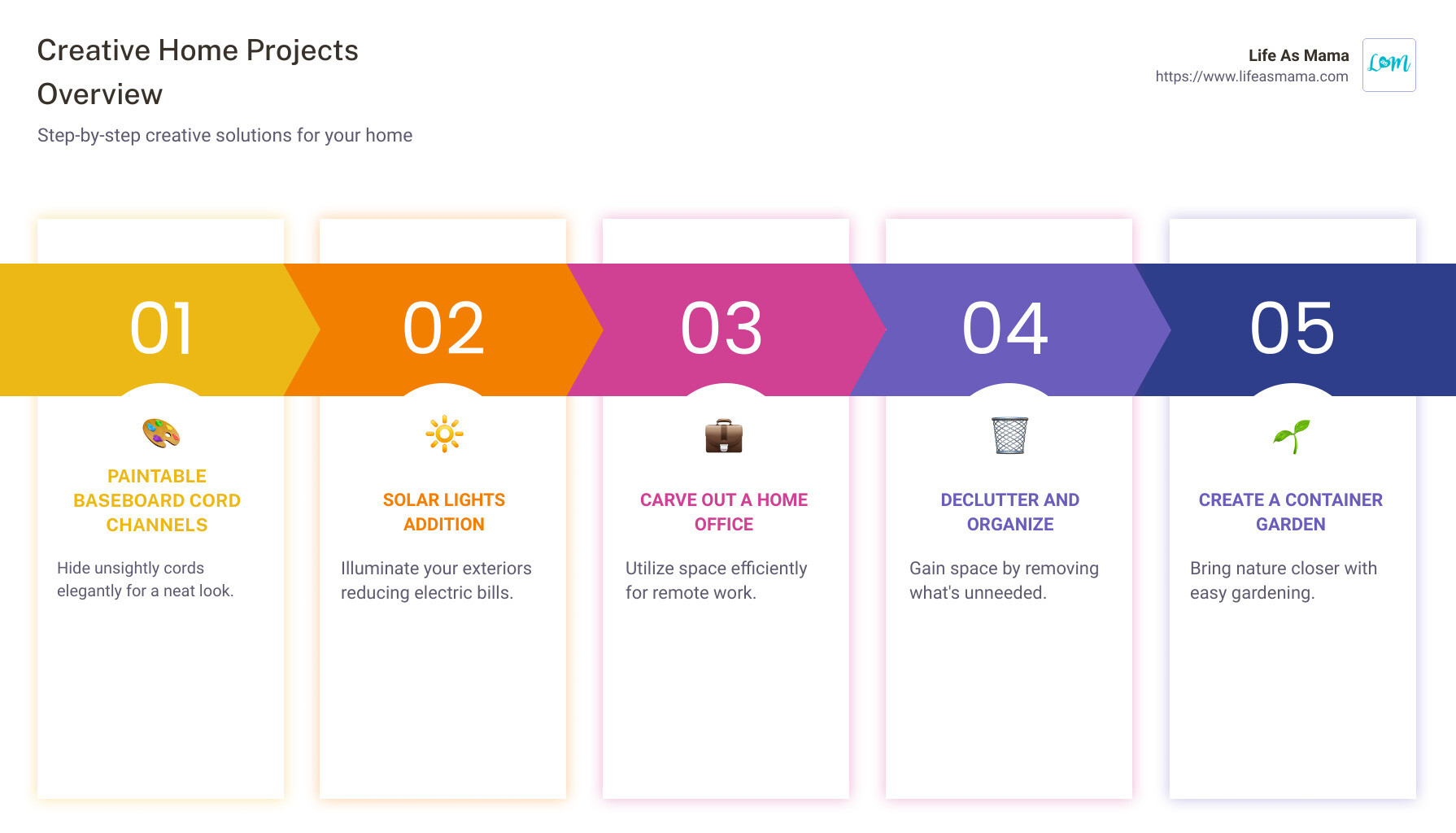 Creative Home Projects Overview

Step-by-step creative solutions for your home

Life As Mama
https://www.lifeasmama.com

LaM

01

PAINTABLE BASEBOARD CORD CHANNELS

Hide unsightly cords elegantly for a neat look.

02

SOLAR LIGHTS ADDITION

Illuminate your exteriors reducing electric bills.

03

CARVE OUT A HOME OFFICE

Utilize space efficiently for remote work.

04

DECLUTTER AND ORGANIZE

Gain space by removing what's unneeded.

05

CREATE A CONTAINER GARDEN

Bring nature closer with easy gardening.